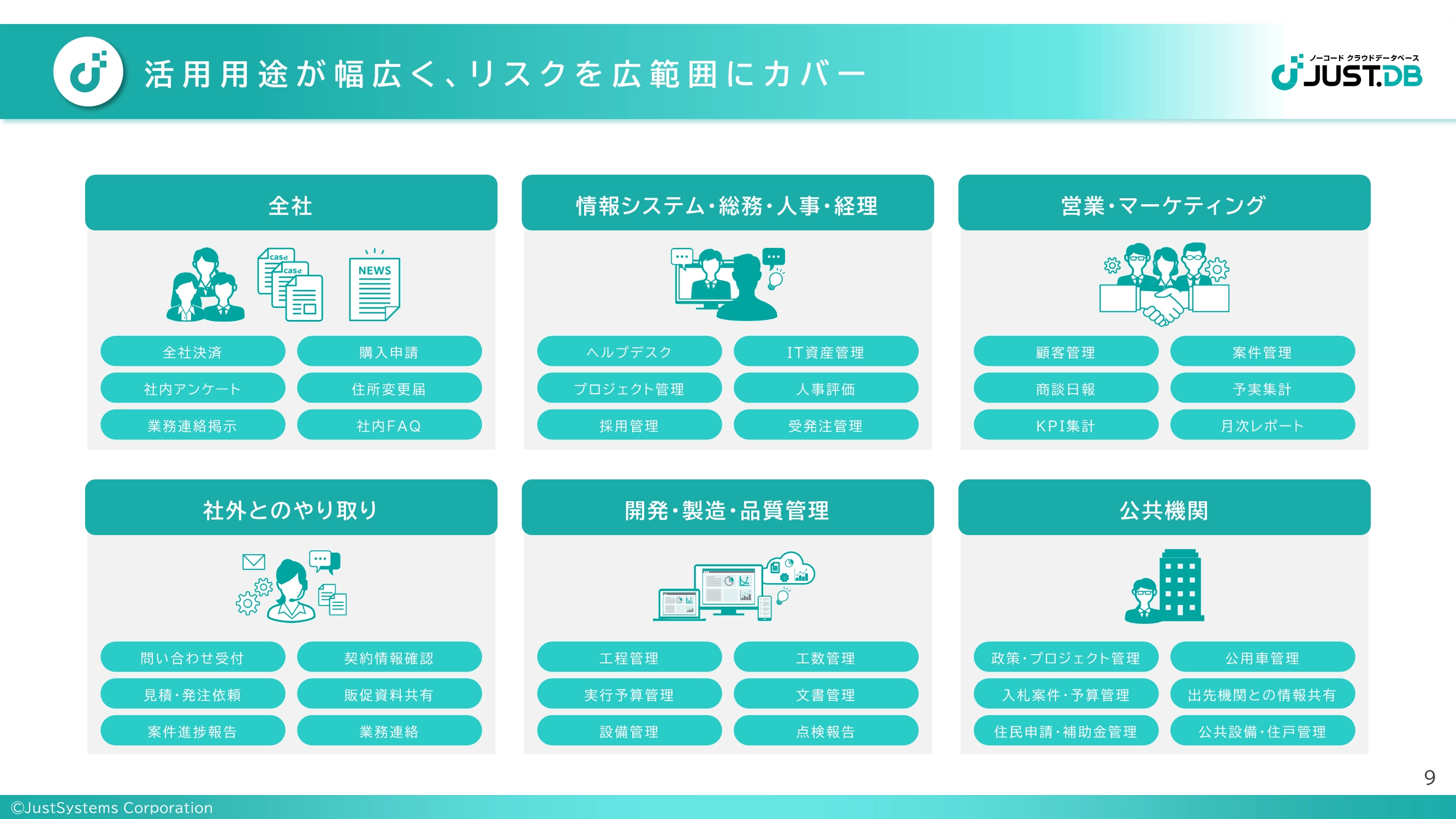 活用用途が幅広く、リスクを広範囲にカバー

ノーコード クラウドデータベース JUST.DB

全社

case case NEWS

全社決済
購入申請
社内アンケート
住所変更届
業務連絡掲示
社内FAQ

情報システム・総務・人事・経理

ヘルプデスク
IT資産管理
プロジェクト管理
人事評価
採用管理
受発注管理

営業・マーケティング

顧客管理
案件管理
商談日報
予実集計
KPI集計
月次レポート

社外とのやり取り

問い合わせ受付
契約情報確認
見積・発注依頼
販促資料共有
案件進捗報告
業務連絡

開発・製造・品質管理

工程管理
工数管理
実行予算管理
文書管理
設備管理
点検報告

公共機関

政策・プロジェクト管理
公用車管理
入札案件・予算管理
出先機関との情報共有
住民申請・補助金管理
公共設備・住戸管理

9

©JustSystems Corporation